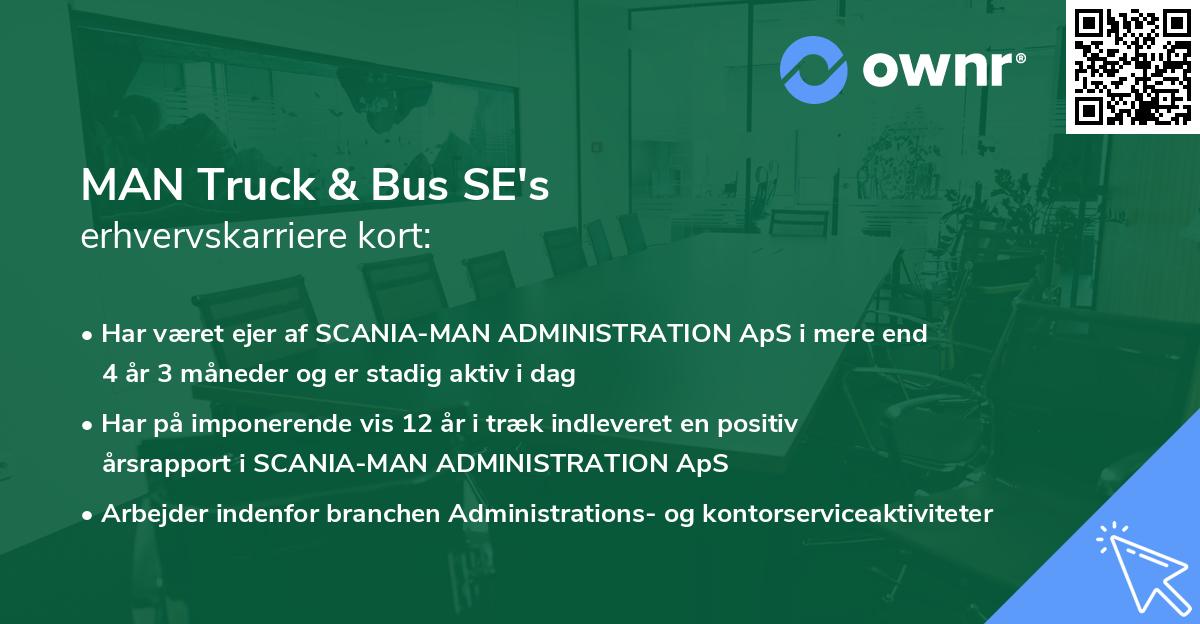 ownr®

MAN Truck & Bus SE's
erhvervskarriere kort:

• Har været ejer af SCANIA-MAN ADMINISTRATION ApS i mere end 4 år 3 måneder og er stadig aktiv i dag

• Har på imponerende vis 12 år i træk indleveret en positiv årsrapport i SCANIA-MAN ADMINISTRATION ApS

• Arbejder indenfor branchen Administrations- og kontorserviceaktiviteter